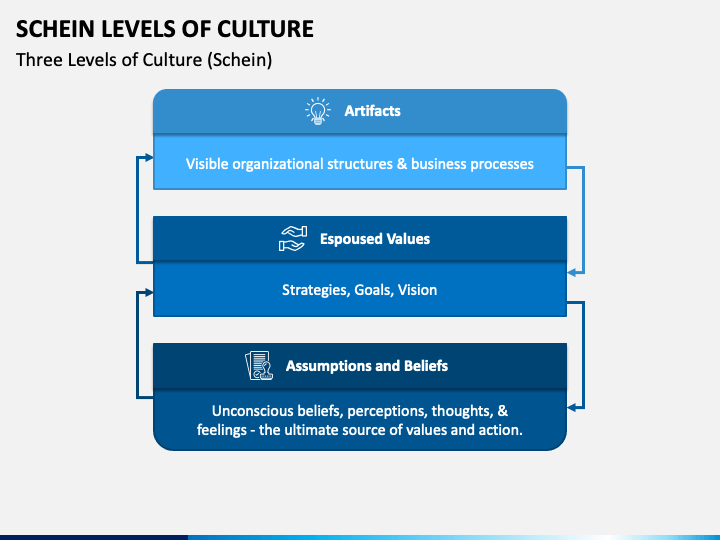 SCHEIN LEVELS OF CULTURE

Three Levels of Culture (Schein)

Artifacts

Visible organizational structures & business processes

Espoused Values

Strategies, Goals, Vision

Assumptions and Beliefs

Unconscious beliefs, perceptions, thoughts, & feelings - the ultimate source of values and action.